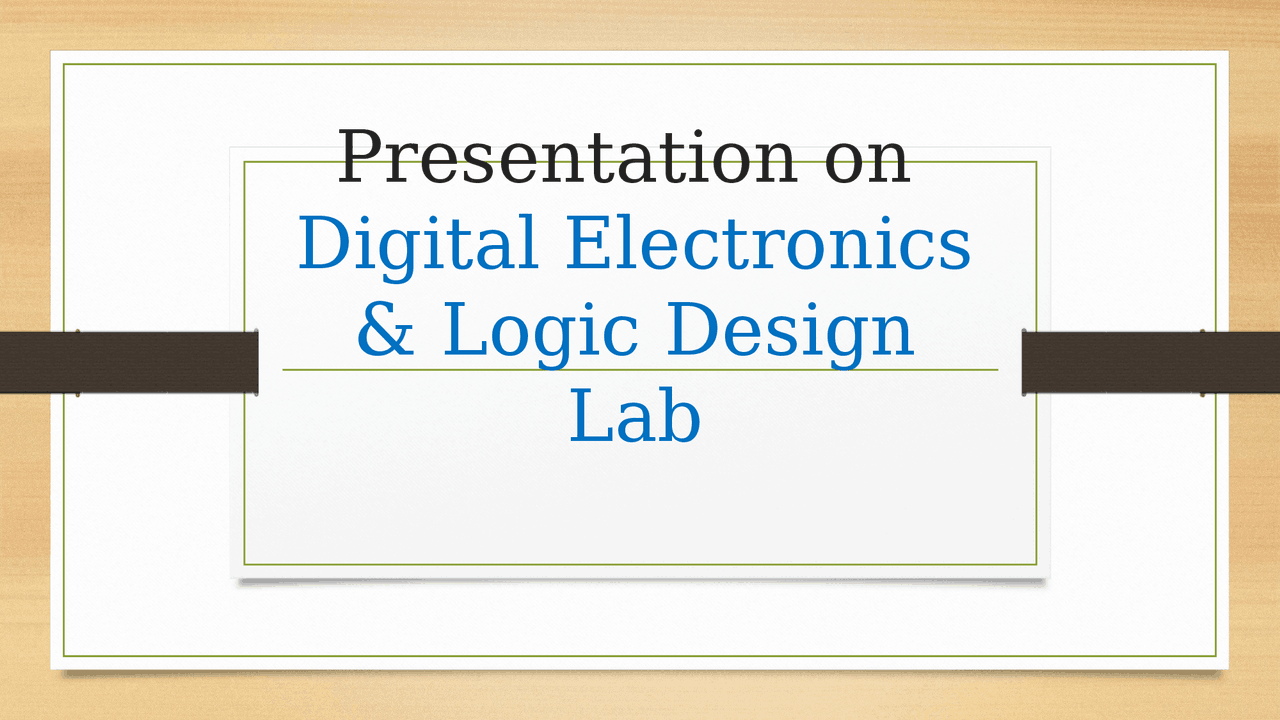 Presentation on
Digital Electronics & Logic Design Lab